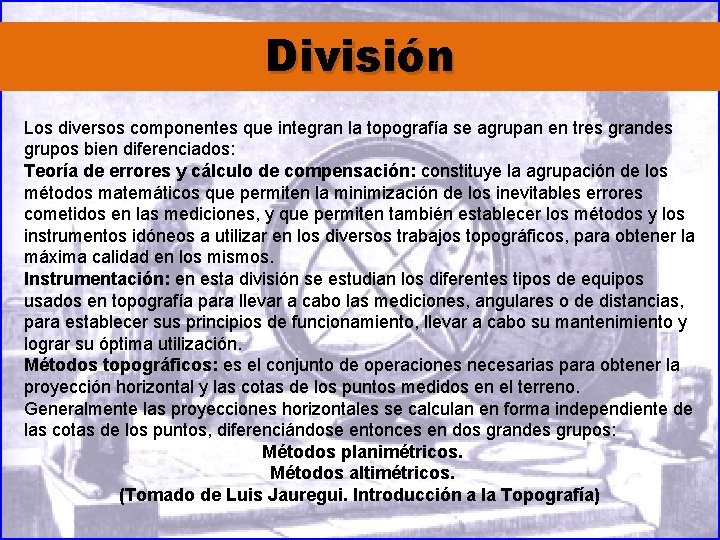 División

Los diversos componentes que integran la topografía se agrupan en tres grandes grupos bien diferenciados:
Teoría de errores y cálculo de compensación: constituye la agrupación de los métodos matemáticos que permiten la minimización de los inevitables errores cometidos en las mediciones, y que permiten también establecer los métodos y los instrumentos idóneos a utilizar en los diversos trabajos topográficos, para obtener la máxima calidad en los mismos.
Instrumentación: en esta división se estudian los diferentes tipos de equipos usados en topografía para llevar a cabo las mediciones, angulares o de distancias, para establecer sus principios de funcionamiento, llevar a cabo su mantenimiento y lograr su óptima utilización.
Métodos topográficos: es el conjunto de operaciones necesarias para obtener la proyección horizontal y las cotas de los puntos medidos en el terreno.
Generalmente las proyecciones horizontales se calculan en forma independiente de las cotas de los puntos, diferenciándose entonces en dos grandes grupos:
Métodos planimétricos.
Métodos altimétricos.
(Tomado de Luis Jauregui. Introducción a la Topografía)